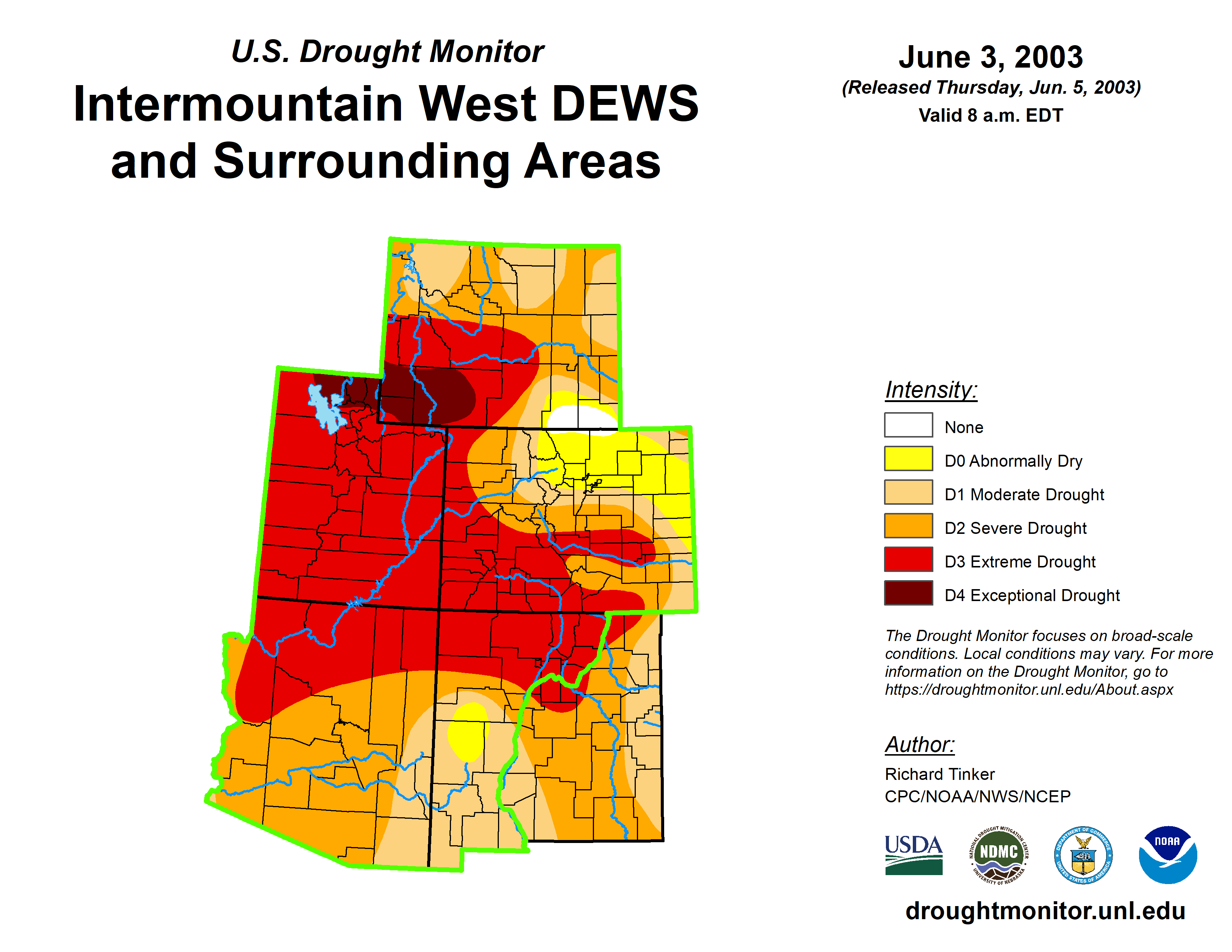 U.S. Drought Monitor

Intermountain West DEWS and Surrounding Areas

June 3, 2003
(Released Thursday, Jun. 5, 2003)
Valid 8 a.m. EDT

Intensity:
None
D0 Abnormally Dry
D1 Moderate Drought
D2 Severe Drought
D3 Extreme Drought
D4 Exceptional Drought

The Drought Monitor focuses on broad-scale conditions. Local conditions may vary. For more information on the Drought Monitor, go to https://droughtmonitor.unl.edu/About.aspx

Author:
Richard Tinker
CPC/NOAA/NWS/NCEP

USDA
NATIONAL DROUGHT MITIGATION CENTER NDMC UNIVERSITY OF NEBRASKA
DEPARTMENT OF COMMERCE UNITED STATES OF AMERICA
NOAA

droughtmonitor.unl.edu